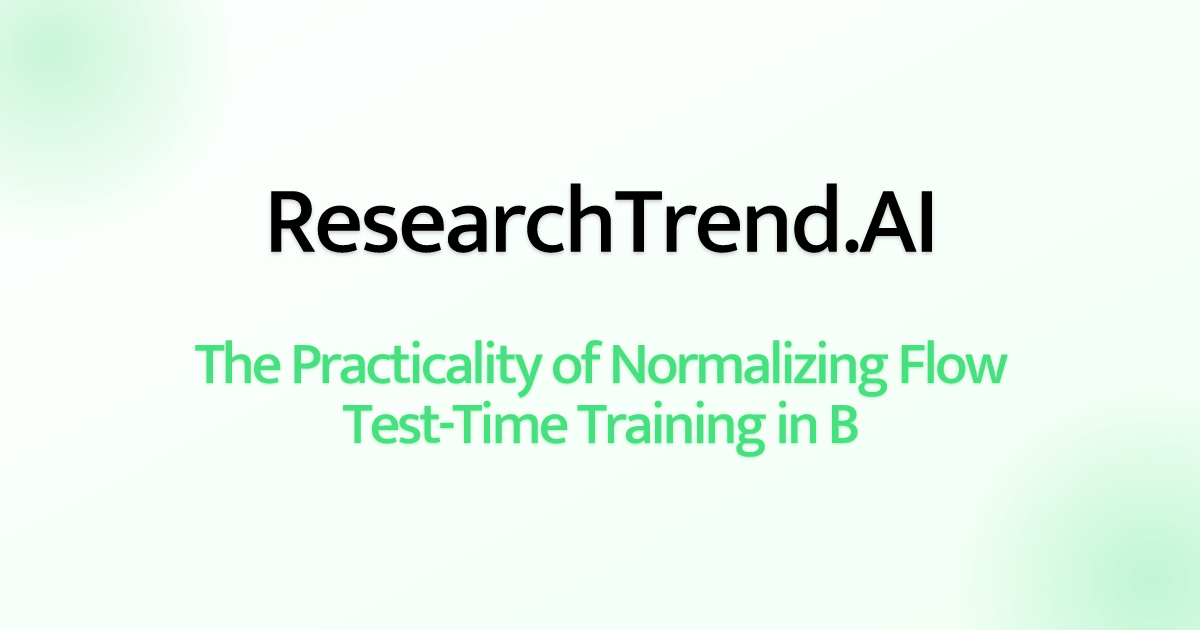 ResearchTrend.AI

The Practicality of Normalizing Flow Test-Time Training in B